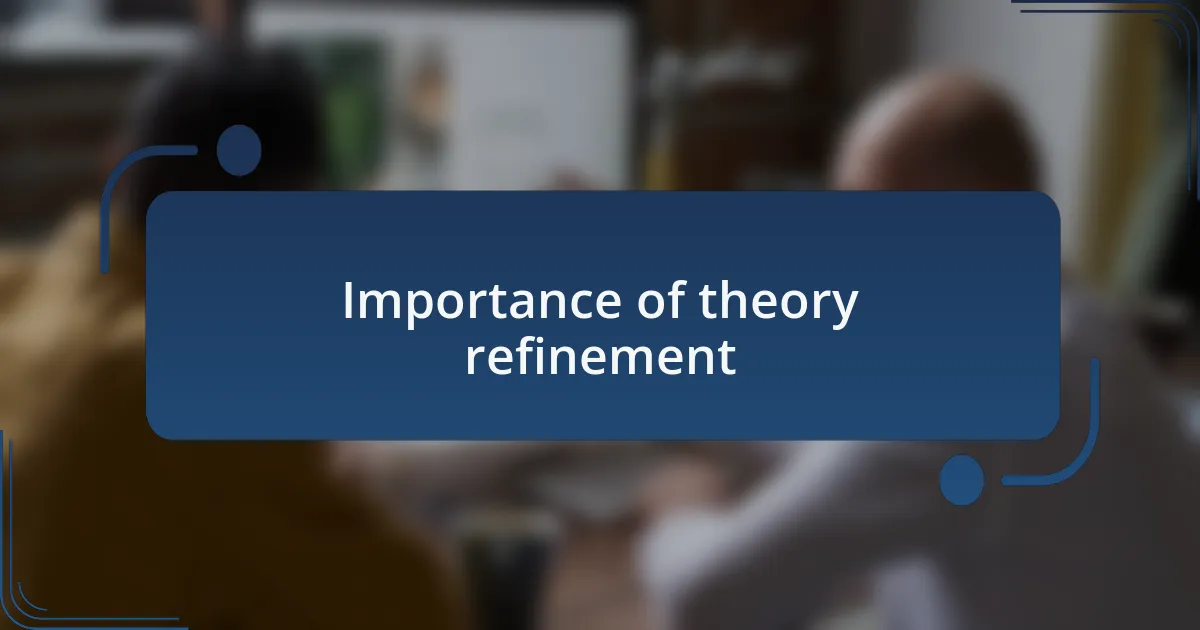 Importance of theory refinement